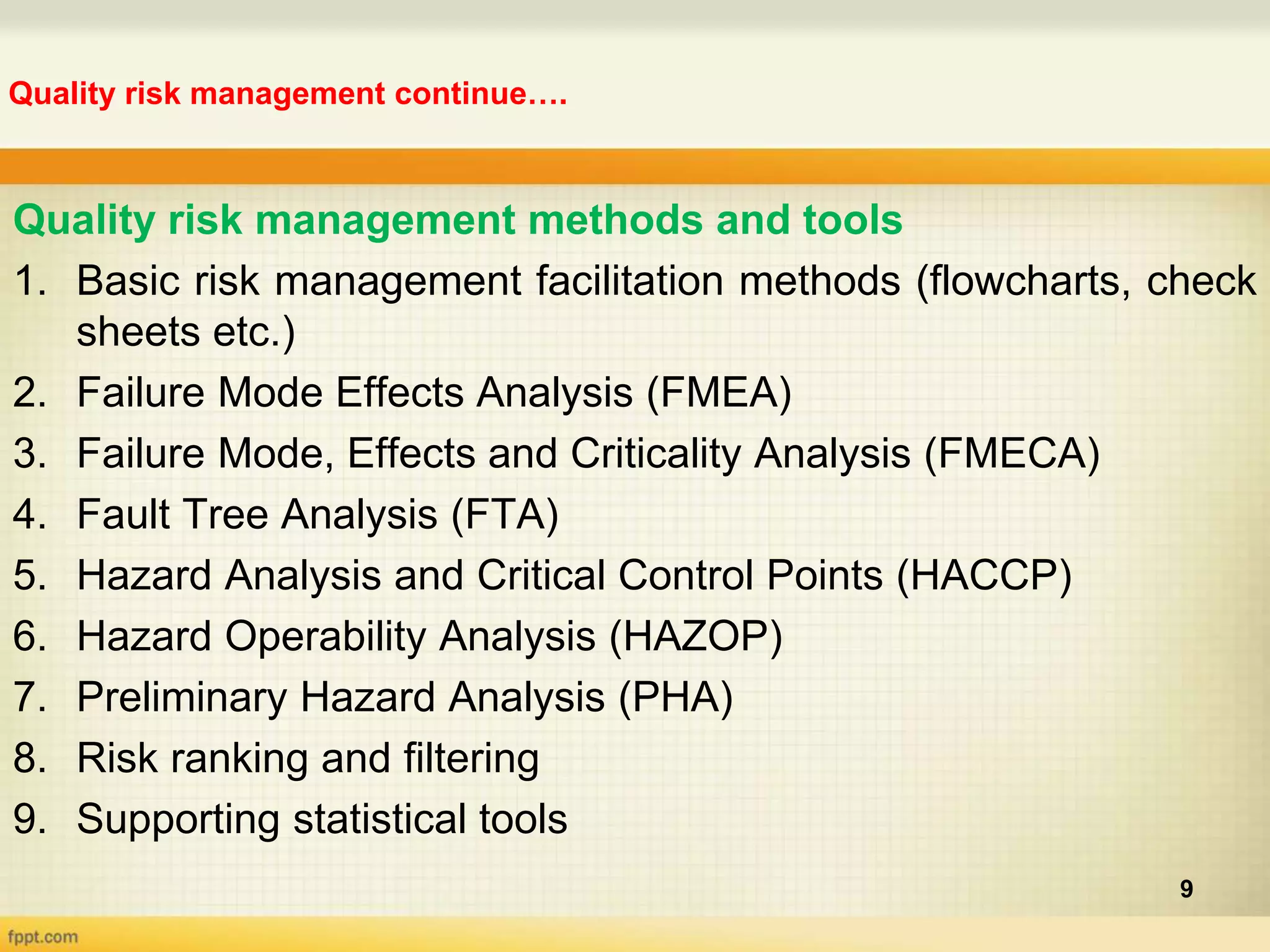 Quality risk management continue….

Quality risk management methods and tools

1. Basic risk management facilitation methods (flowcharts, check sheets etc.)
2. Failure Mode Effects Analysis (FMEA)
3. Failure Mode, Effects and Criticality Analysis (FMECA)
4. Fault Tree Analysis (FTA)
5. Hazard Analysis and Critical Control Points (HACCP)
6. Hazard Operability Analysis (HAZOP)
7. Preliminary Hazard Analysis (PHA)
8. Risk ranking and filtering
9. Supporting statistical tools

9

fppt.com